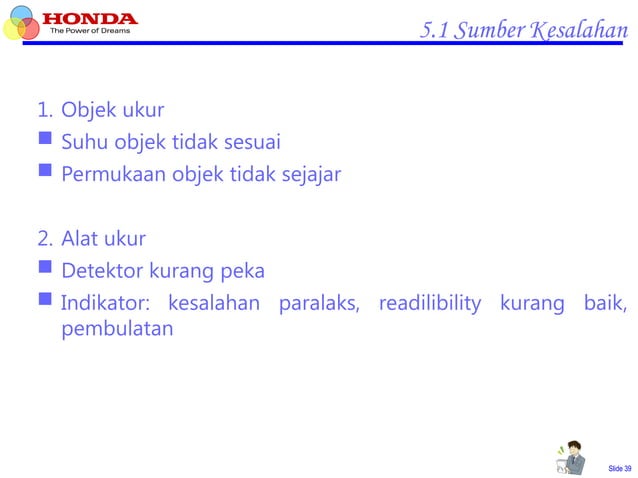 HONDA
The Power of Dreams

5.1 Sumber Kesalahan

1. Objek ukur
- Suhu objek tidak sesuai
- Permukaan objek tidak sejajar

2. Alat ukur
- Detektor kurang peka
- Indikator: kesalahan paralaks, readilibility kurang baik, pembulatan

Slide 39